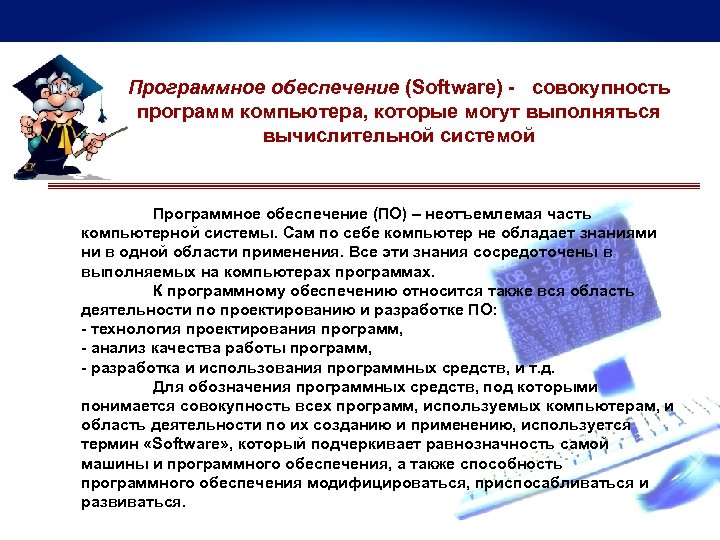 Программное обеспечение (Software) - совокупность программ компьютера, которые могут выполняться вычислительной системой

Программное обеспечение (ПО) – неотъемлемая часть компьютерной системы. Сам по себе компьютер не обладает знаниями ни в одной области применения. Все эти знания сосредоточены в выполняемых на компьютерах программах.

К программному обеспечению относится также вся область деятельности по проектированию и разработке ПО:
- технология проектирования программ,
- анализ качества работы программ,
- разработка и использования программных средств, и т.д.

Для обозначения программных средств, под которыми понимается совокупность всех программ, используемых компьютерам, и область деятельности по их созданию и применению, используется термин «Software», который подчеркивает равнозначность самой машины и программного обеспечения, а также способность программного обеспечения модифицироваться, приспосабливаться и развиваться.